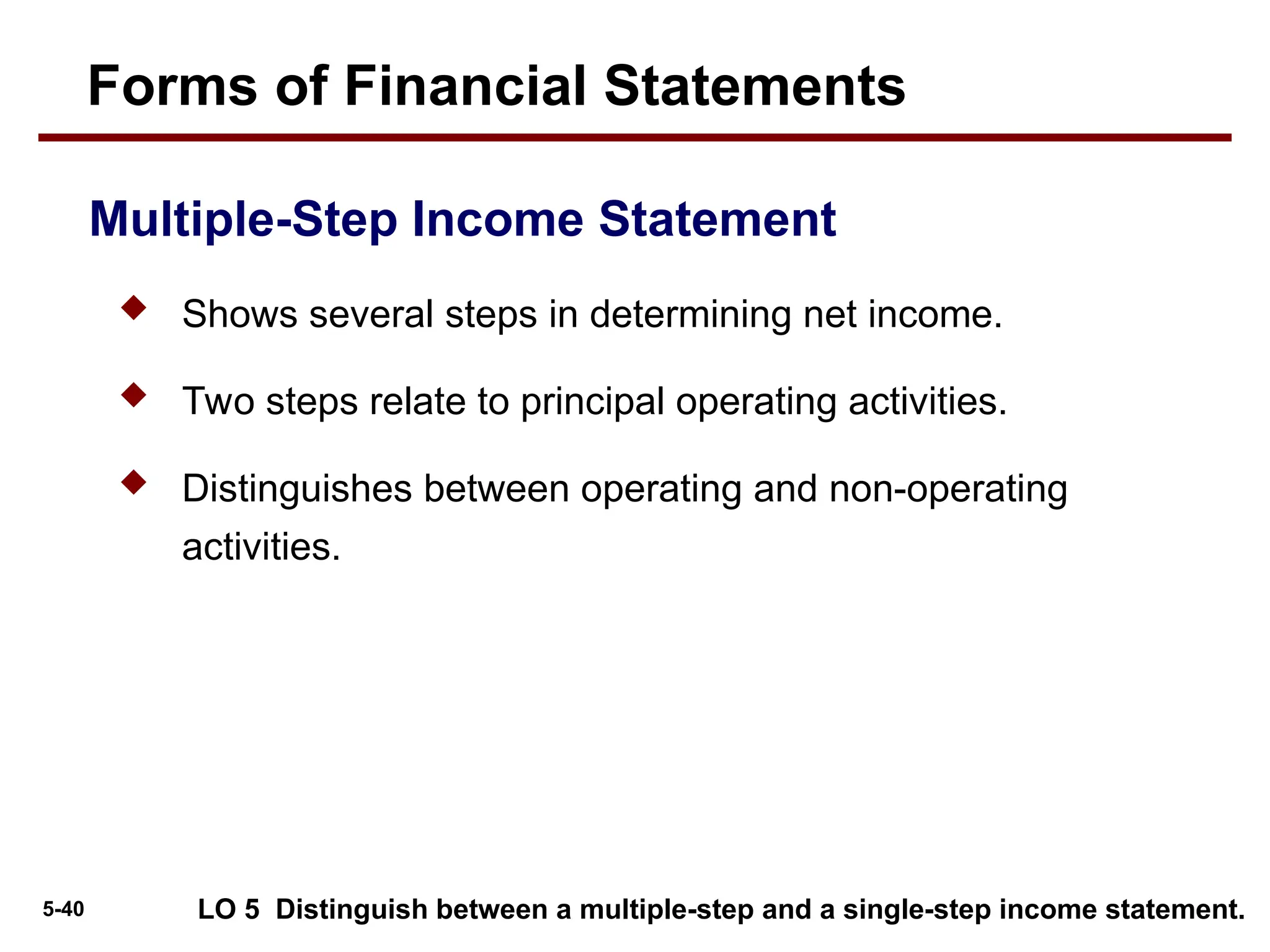 Forms of Financial Statements

Multiple-Step Income Statement

Shows several steps in determining net income.

Two steps relate to principal operating activities.

Distinguishes between operating and non-operating activities.

5-40

LO 5 Distinguish between a multiple-step and a single-step income statement.